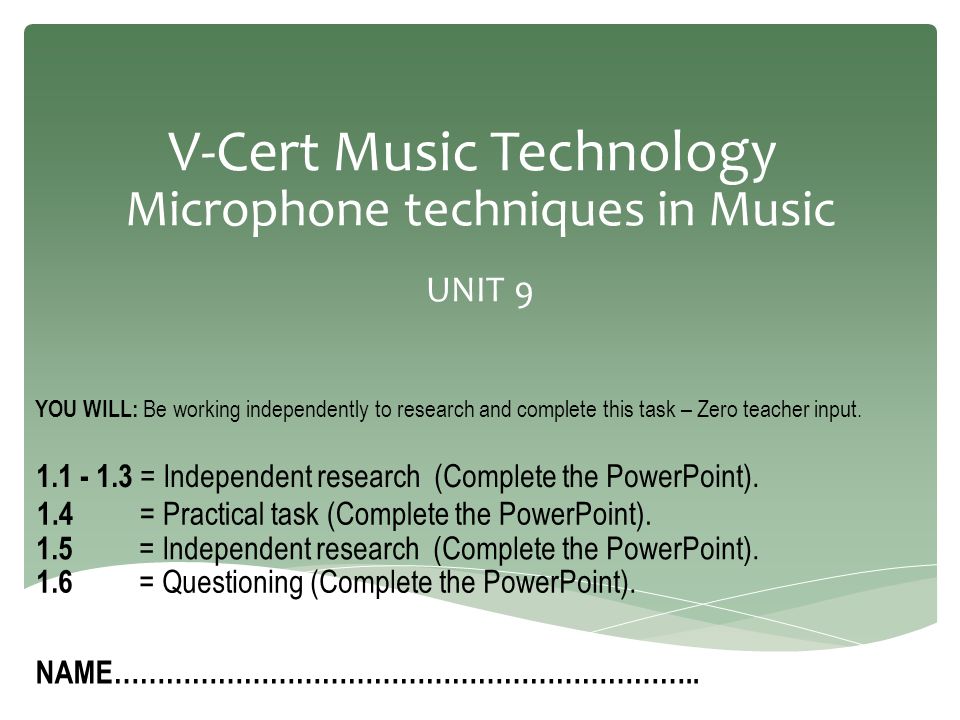 V-Cert Music Technology
Microphone techniques in Music

UNIT 9

YOU WILL: Be working independently to research and complete this task – Zero teacher input.

1.1 - 1.3 = Independent research (Complete the PowerPoint).
1.4 = Practical task (Complete the PowerPoint).
1.5 = Independent research (Complete the PowerPoint).
1.6 = Questioning (Complete the PowerPoint).

NAME…………………………………………………………..